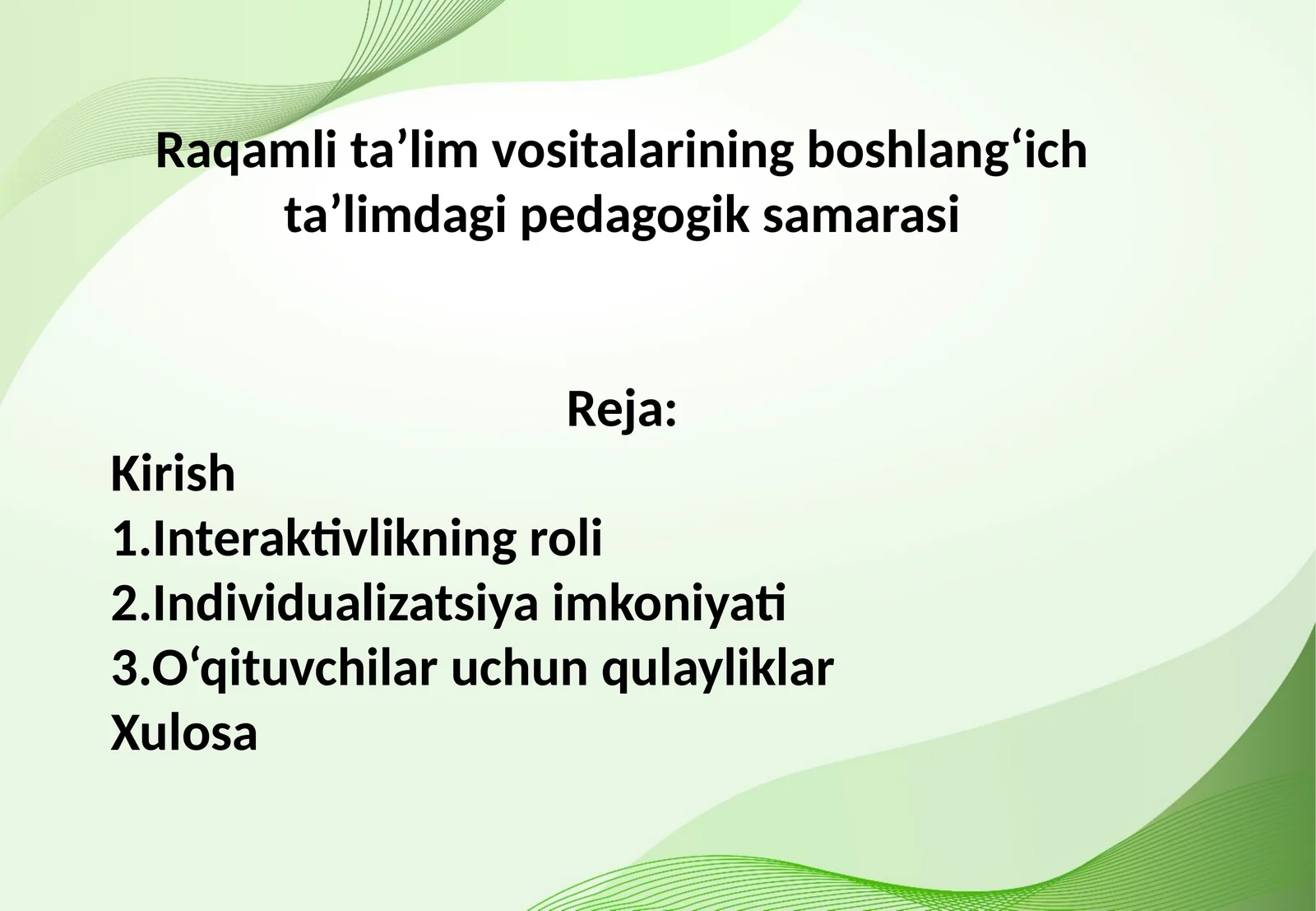 Raqamli ta’lim vositalarining boshlang‘ich ta’limdagi pedagogik samarasi

Reja:
Kirish
1.Interaktivlikning roli
2.Individualizatsiya imkoniyati
3.O‘qituvchilar uchun qulayliklar
Xulosa